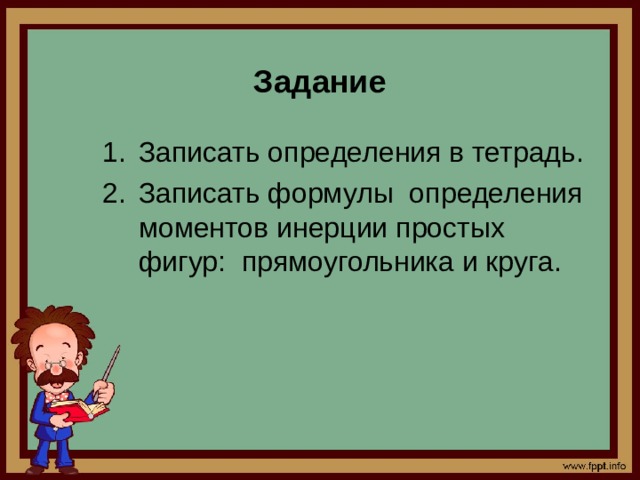 Задание

1. Записать определения в тетрадь.
2. Записать формулы определения моментов инерции простых фигур: прямоугольника и круга.

www.fppt.info